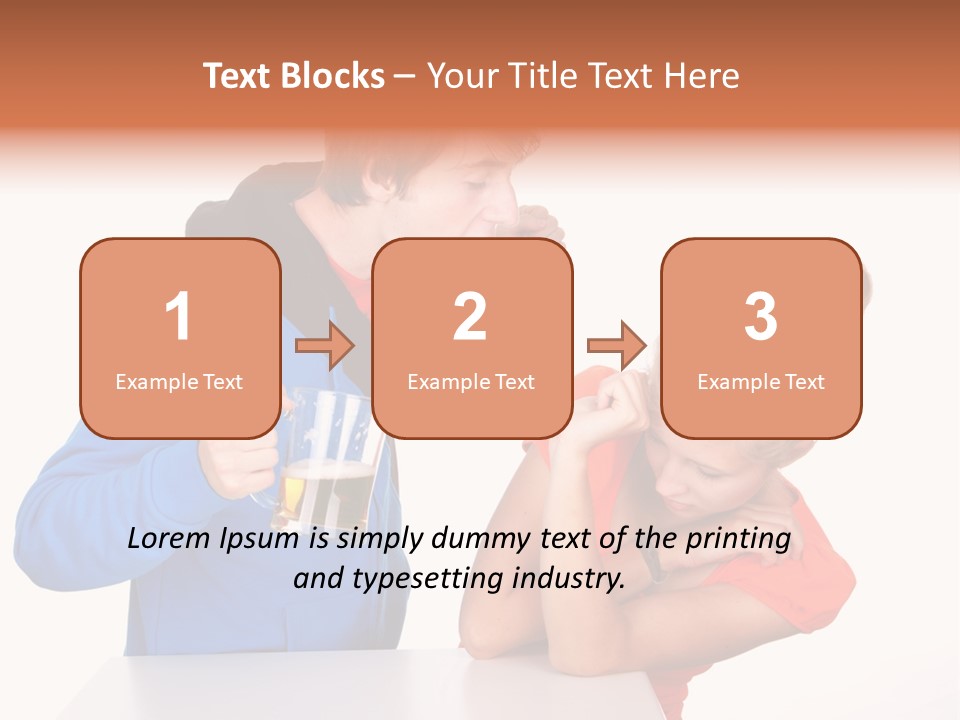 Text Blocks – Your Title Text Here

1
Example Text

2
Example Text

3
Example Text

Lorem Ipsum is simply dummy text of the printing and typesetting industry.